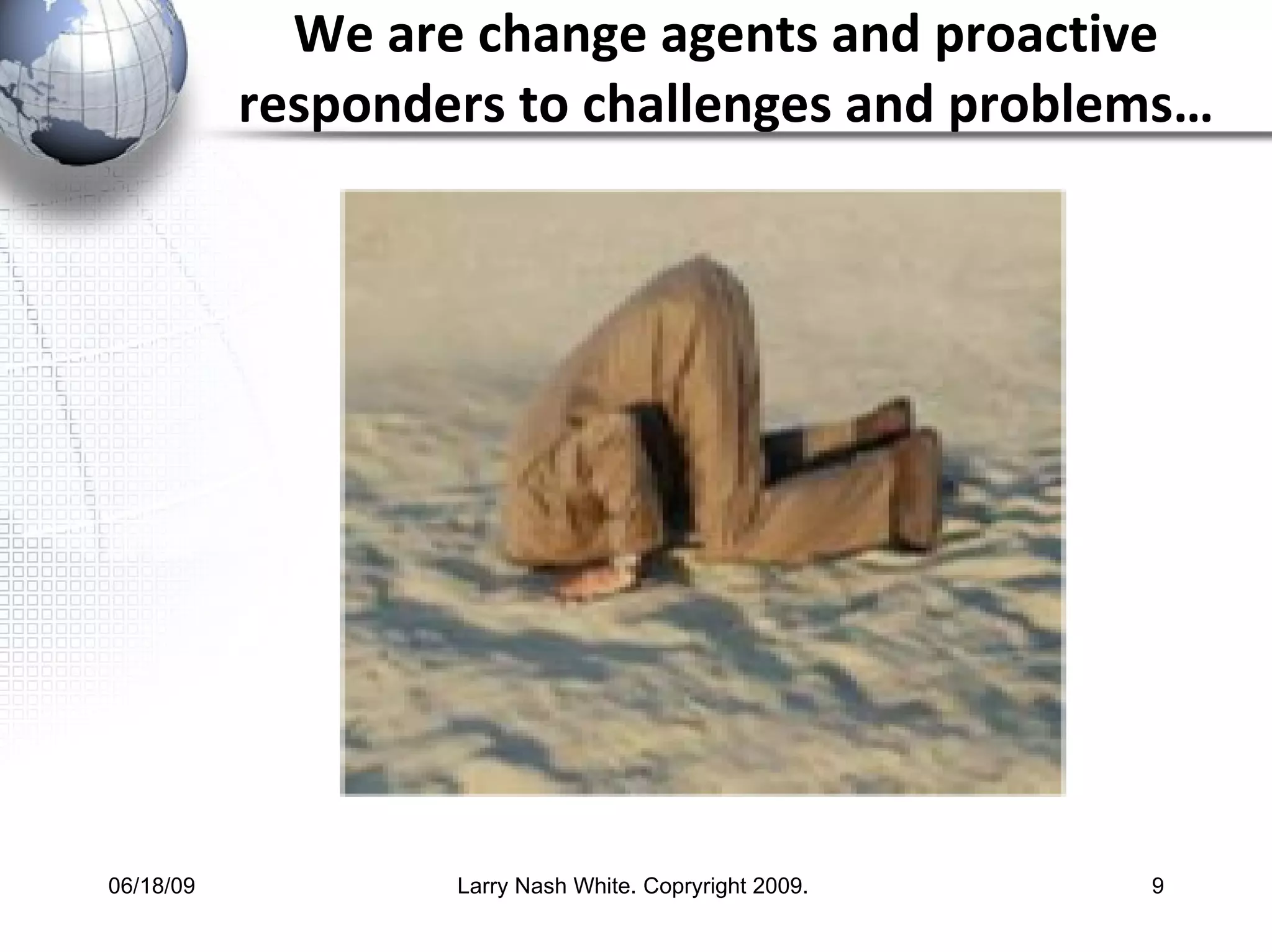 We are change agents and proactive responders to challenges and problems…

06/18/09

Larry Nash White. Copryright 2009.

9